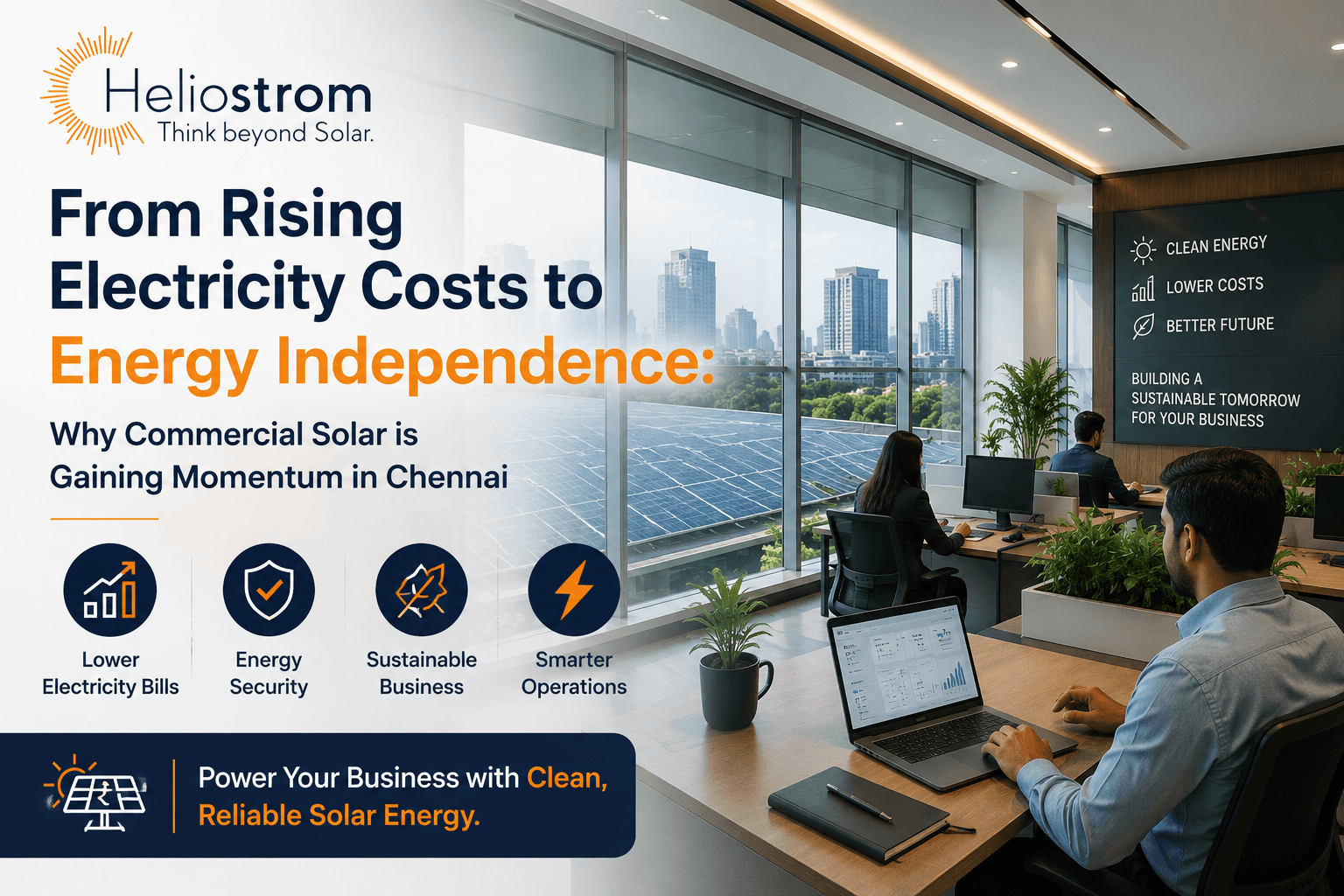 Heliostrom
Think beyond Solar.

From Rising Electricity Costs to Energy Independence:

Why Commercial Solar is Gaining Momentum in Chennai

Lower Electricity Bills

Energy Security

Sustainable Business

Smarter Operations

Power Your Business with Clean, Reliable Solar Energy.

CLEAN ENERGY
LOWER COSTS
BETTER FUTURE

BUILDING A SUSTAINABLE TOMORROW FOR YOUR BUSINESS